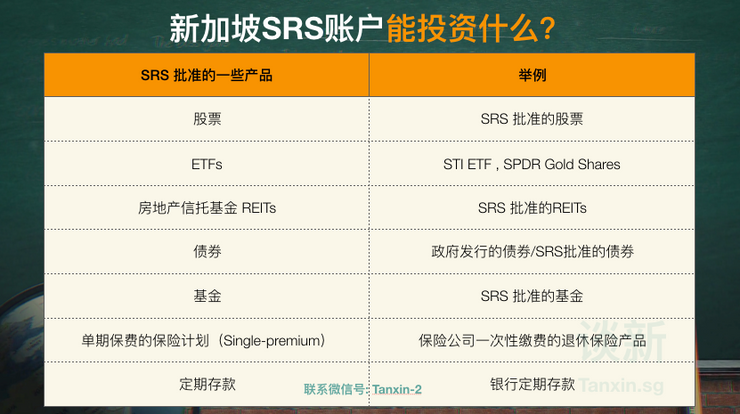 新加坡SRS账户能投资什么?

| SRS 批准的一些产品 | 举例 |
|---|---|
| 股票 | SRS 批准的股票 |
| ETFs | STI ETF , SPDR Gold Shares |
| 房地产信托基金 REITs | SRS 批准的REITs |
| 债券 | 政府发行的债券/SRS批准的债券 |
| 基金 | SRS 批准的基金 |
| 单期保费的保险计划（Single-premium） | 保险公司一次性缴费的退休保险产品 |
| 定期存款 | 银行定期存款 |

联系微信号: Tanxin-2

谈新
Tanxin.sg